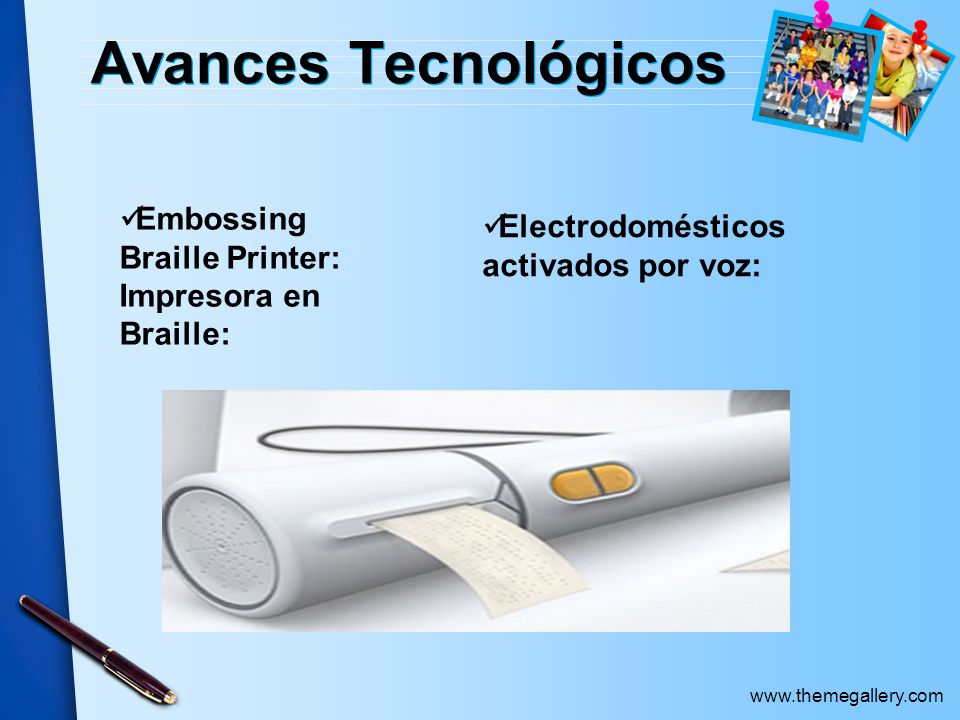 Avances Tecnológicos

✓Embossing Braille Printer: Impresora en Braille:

✓Electrodomésticos activados por voz:

www.themegallery.com